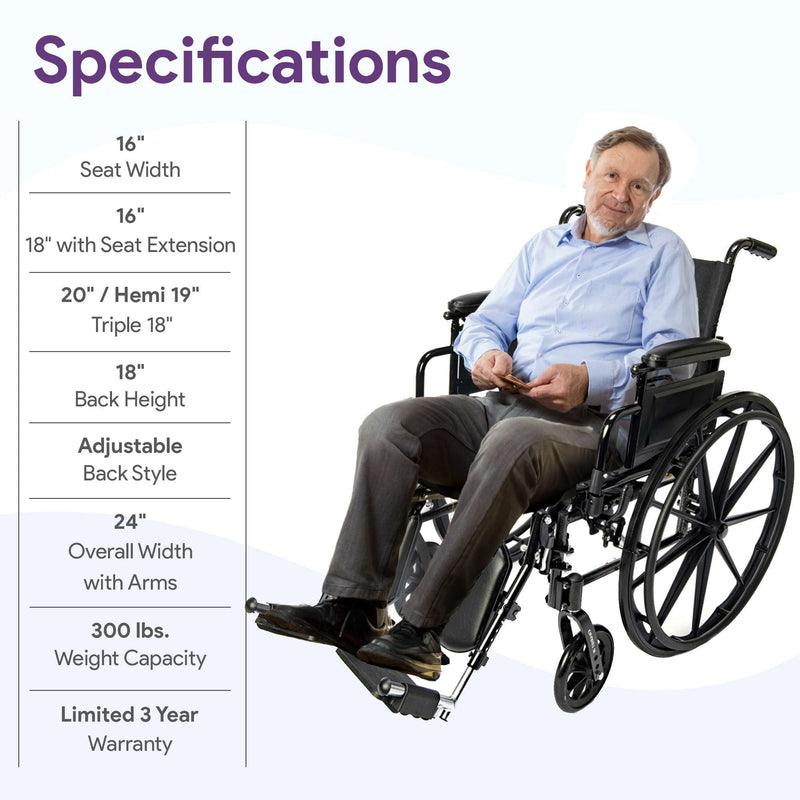 Specifications

16"
Seat Width

16"
18" with Seat Extension

20" / Hemi 19"
Triple 18"

18"
Back Height

Adjustable
Back Style

24"
Overall Width
with Arms

300 lbs.
Weight Capacity

Limited 3 Year
Warranty